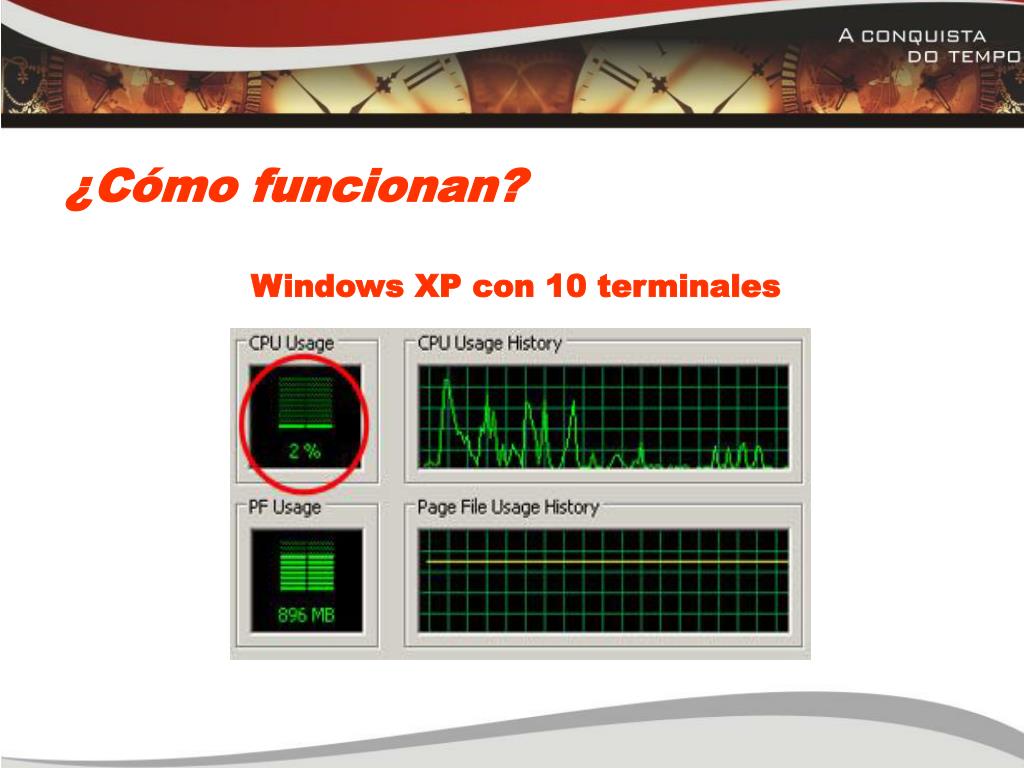 A CONQUISTA
DO TEMPO

¿Cómo funcionan?

Windows XP con 10 terminales

CPU Usage

2 %

CPU Usage History

PF Usage

896 MB

Page File Usage History